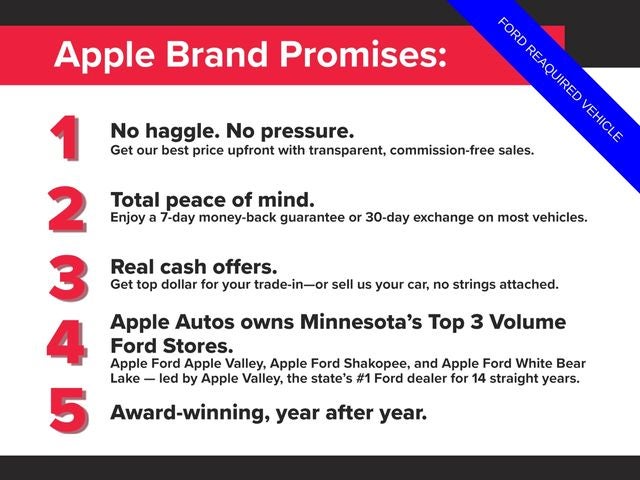 Apple Brand Promises:

FORD REAQUIRED VEHICLE

1 No haggle. No pressure.
Get our best price upfront with transparent, commission-free sales.

2 Total peace of mind.
Enjoy a 7-day money-back guarantee or 30-day exchange on most vehicles.

3 Real cash offers.
Get top dollar for your trade-in—or sell us your car, no strings attached.

4 Apple Autos owns Minnesota's Top 3 Volume Ford Stores.
Apple Ford Apple Valley, Apple Ford Shakopee, and Apple Ford White Bear Lake — led by Apple Valley, the state's #1 Ford dealer for 14 straight years.

5 Award-winning, year after year.